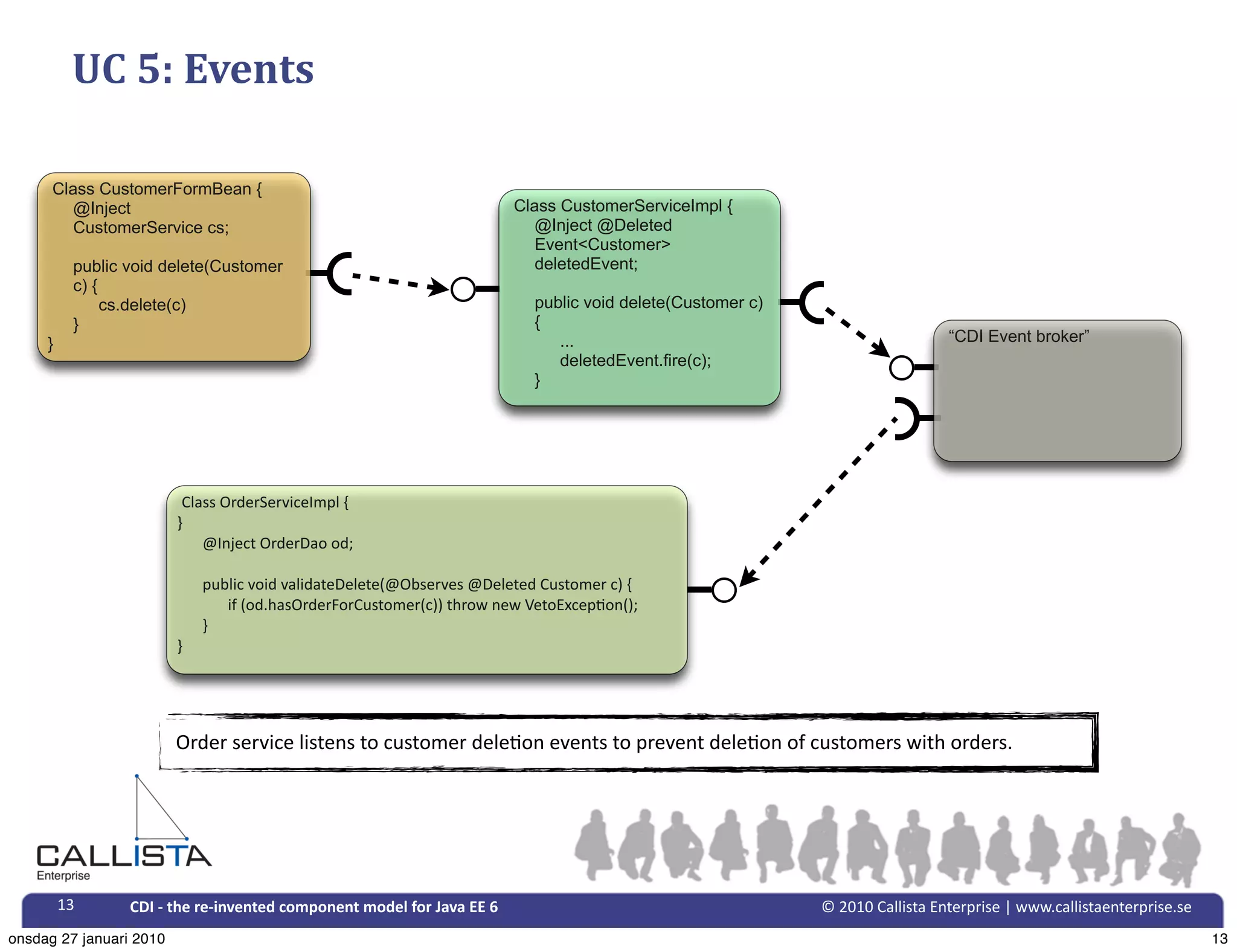 UC 5: Events

Class CustomerFormBean {
@Inject
CustomerService cs;

public void delete(Customer c) {
cs.delete(c)
}
}

Class CustomerServiceImpl {
@Inject @Deleted
Event<Customer>
deletedEvent;

public void delete(Customer c)
{
...
deletedEvent.fire(c);
}

“CDI Event broker”

Class OrderServiceImpl {
}
@Inject OrderDao od;

public void validateDelete(@Observes @Deleted Customer c) {
if (od.hasOrderForCustomer(c)) throw new VetoException();
}
}

Order service listens to customer deletion events to prevent deletion of customers with orders.

CALLISTA
Enterprise

13 CDI - the re-invented component model for Java EE 6 © 2010 Callista Enterprise | www.callistaenterprise.se

onsdag 27 januari 2010 13